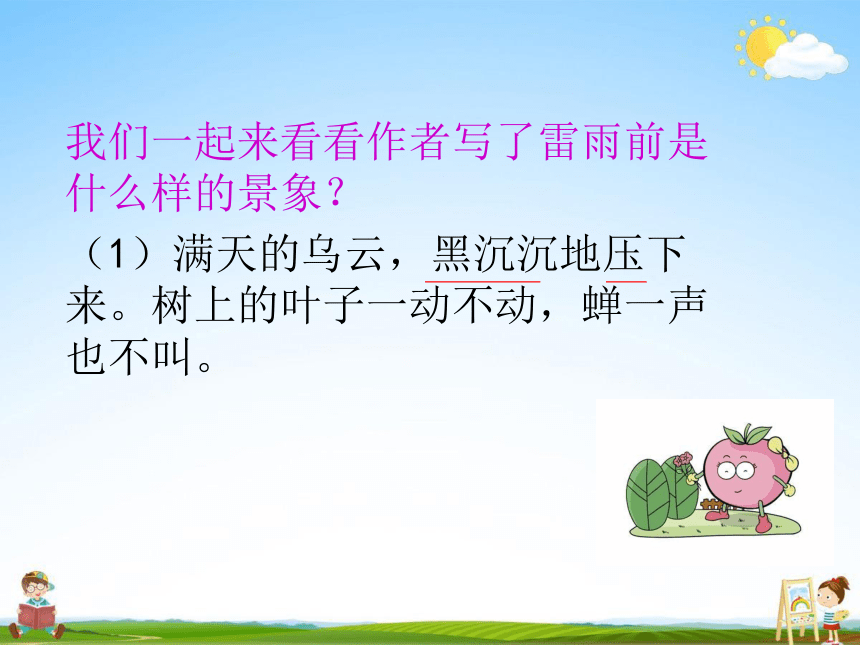 我们一起来看看作者写了雷雨前是什么样的景象？

（1）满天的乌云，黑沉沉地压下来。树上的叶子一动不动，蝉一声也不叫。